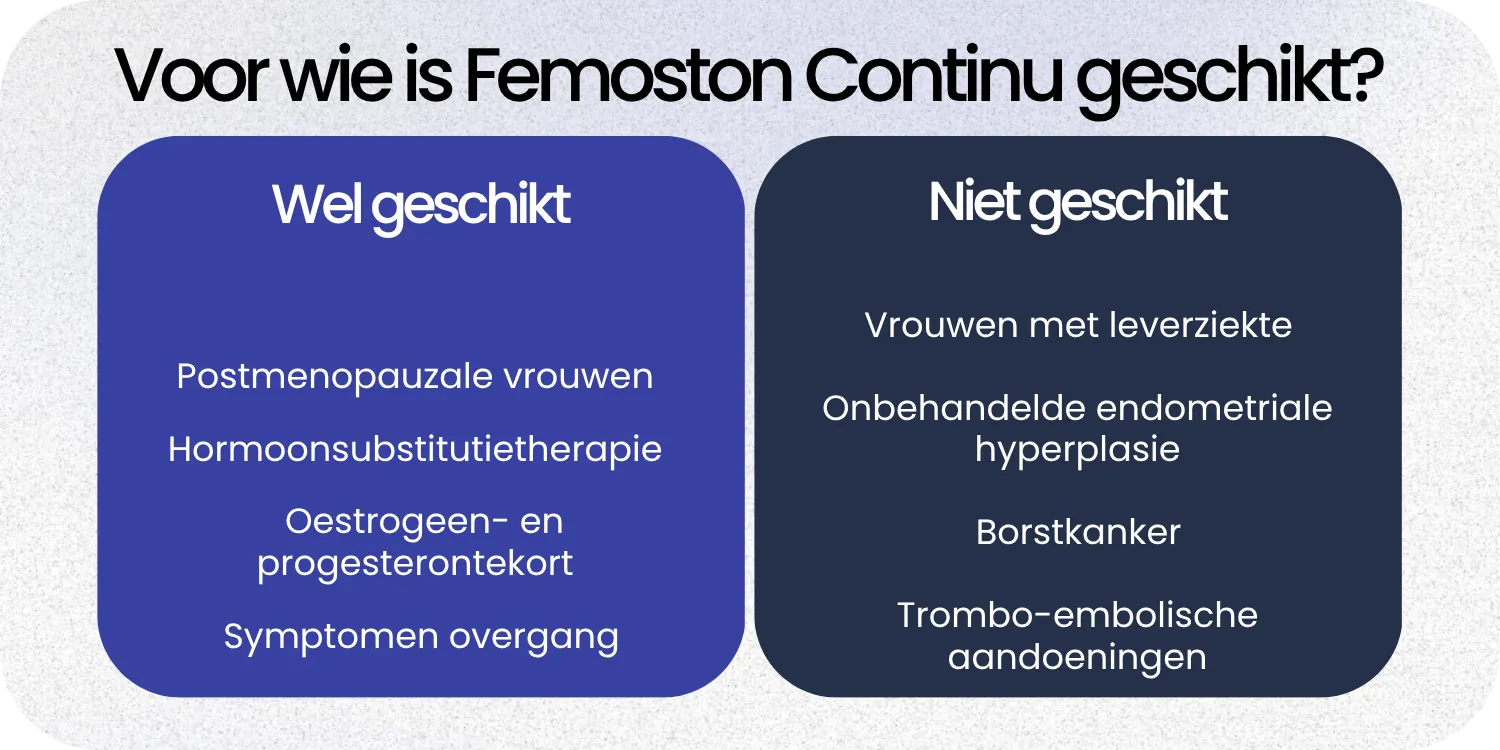 Voor wie is Femoston Continu geschikt?

Wel geschikt

Postmenopauzale vrouwen

Hormoonsubstitutietherapie

Oestrogeen- en progesterontekort

Symptomen overgang

Niet geschikt

Vrouwen met leverziekte

Onbehandelde endometriale hyperplasie

Borstkanker

Trombo-embolische aandoeningen